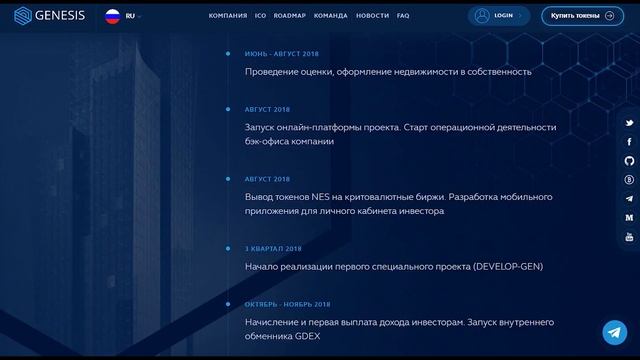 GENESIS RU

КОМПАНИЯ ICO ROADMAP КОМАНДА НОВОСТИ FAQ

LOGIN

Купить токены

ИЮНЬ - АВГУСТ 2018

Проведение оценки, оформление недвижимости в собственность

АВГУСТ 2018

Запуск онлайн-платформы проекта. Старт операционной деятельности бэк-офиса компании

АВГУСТ 2018

Вывод токенов NES на критовалютные биржи. Разработка мобильного приложения для личного кабинета инвестора

3 КВАРТАЛ 2018

Начало реализации первого специального проекта (DEVELOP-GEN)

ОКТЯБРЬ - НОЯБРЬ 2018

Начисление и первая выплата дохода инвесторам. Запуск внутреннего обменника GDEX